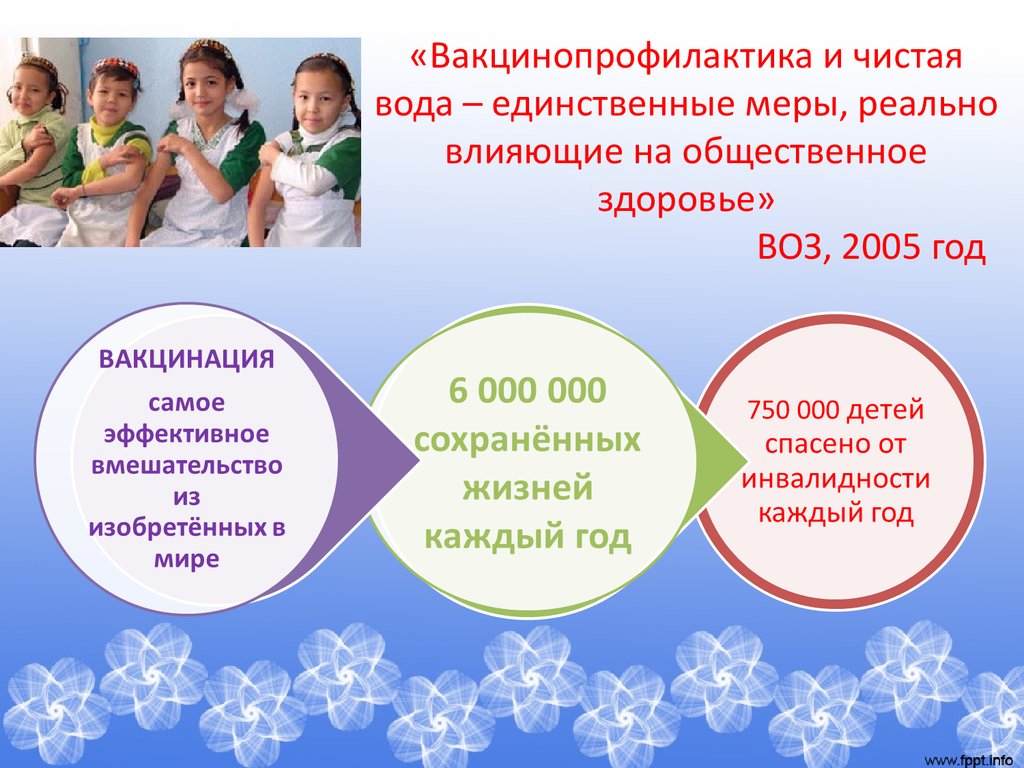 «Вакцинопрофилактика и чистая вода – единственные меры, реально влияющие на общественное здоровье»

ВОЗ, 2005 год

ВАКЦИНАЦИЯ

самое эффективное вмешательство из изобретённых в мире

6 000 000 сохранённых жизней каждый год

750 000 детей спасено от инвалидности каждый год

www.fppt.info